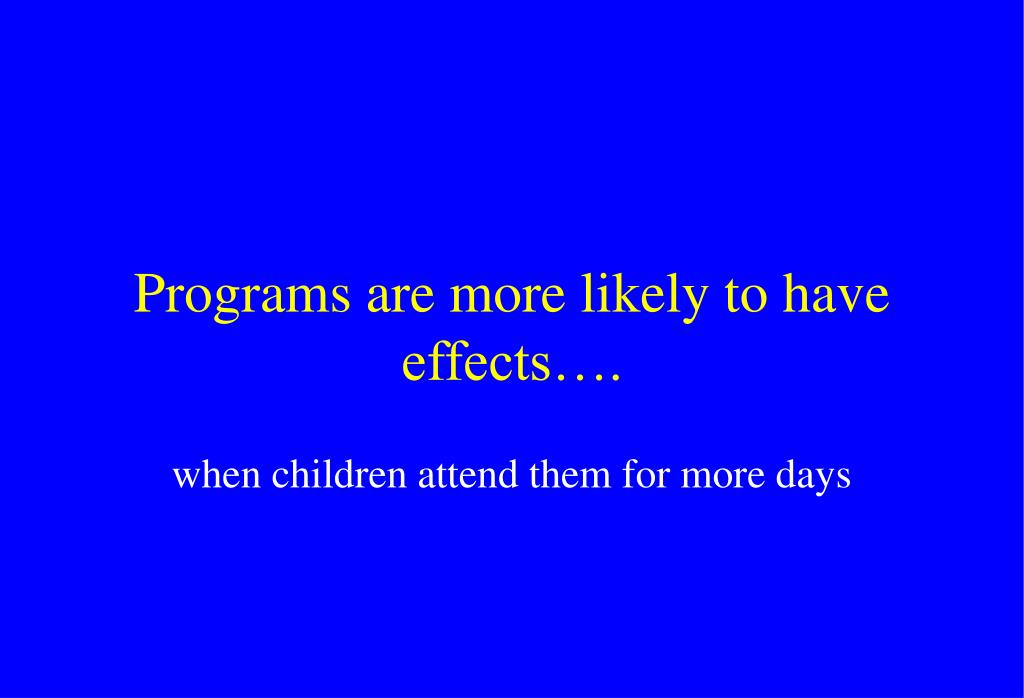 Programs are more likely to have effects….

when children attend them for more days